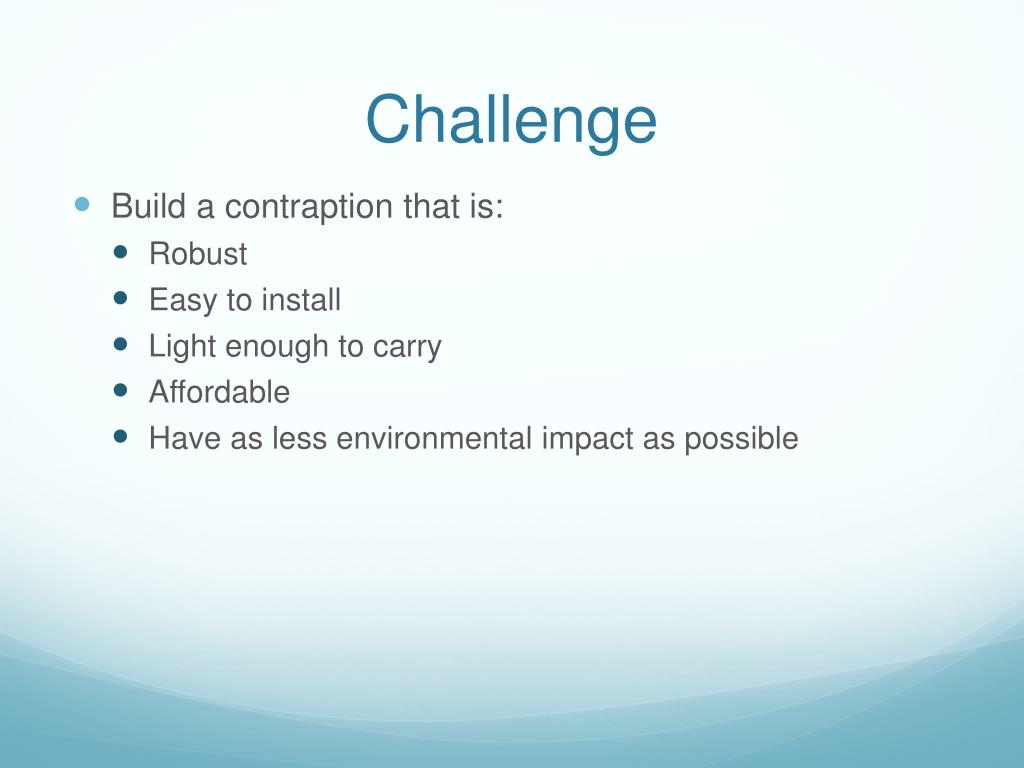 Challenge

- Build a contraption that is:
  - Robust
  - Easy to install
  - Light enough to carry
  - Affordable
  - Have as less environmental impact as possible